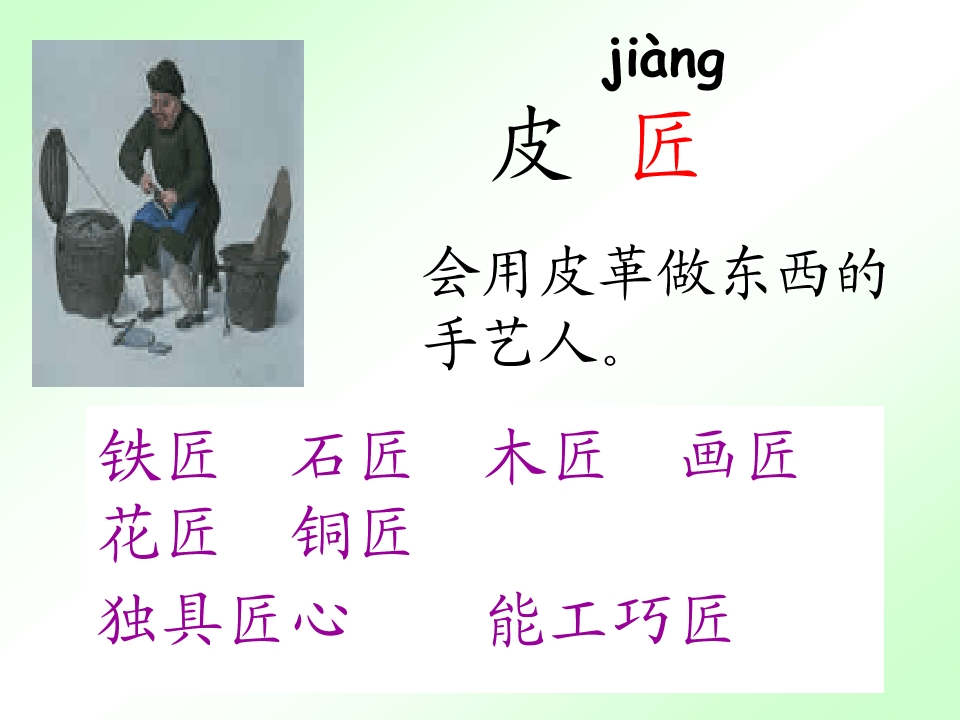 jiàng
皮 匠

会用皮革做东西的手艺人。

铁匠 石匠 木匠 画匠
花匠 铜匠

独具匠心 能工巧匠